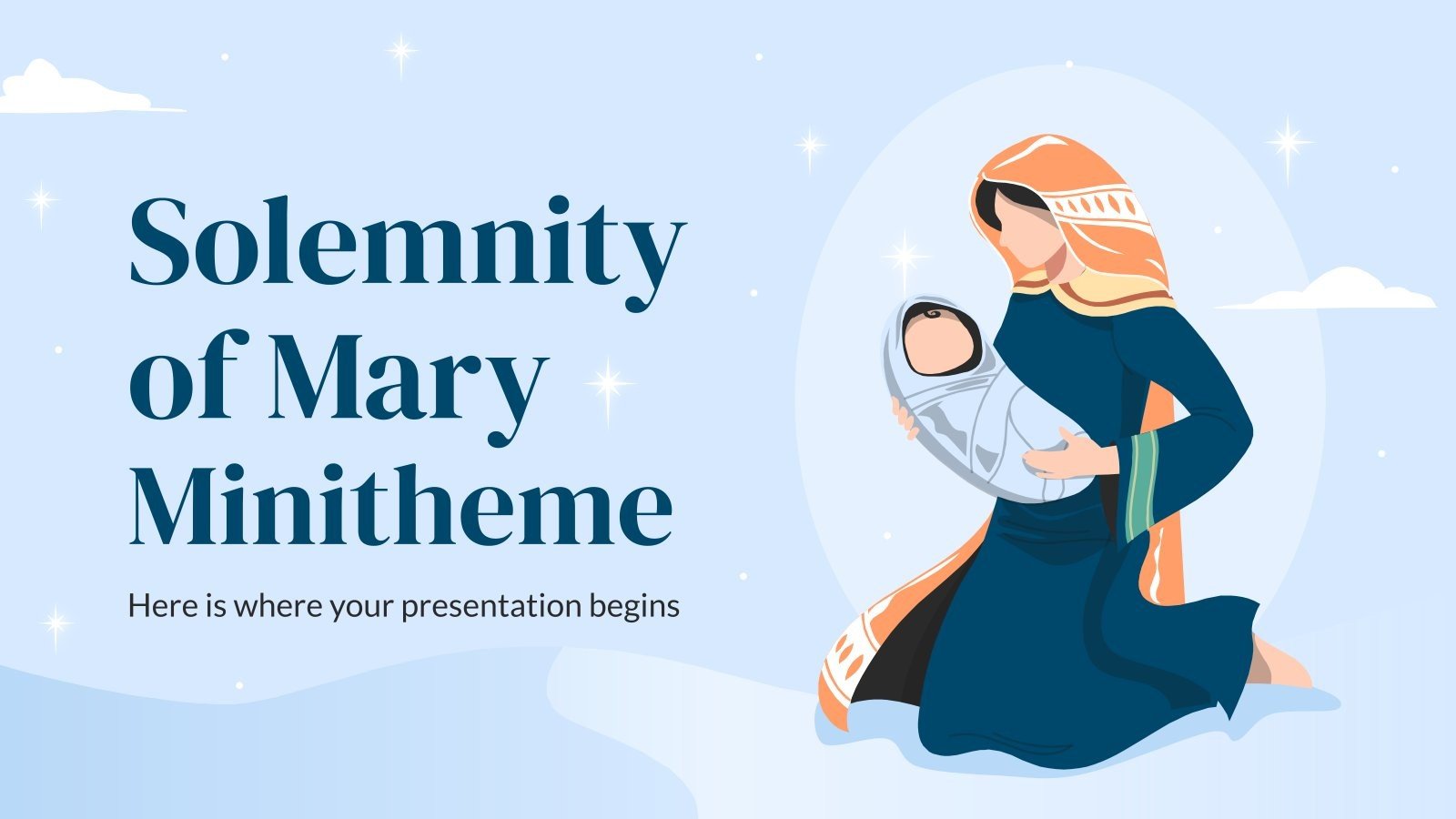 Solemnity of Mary Minitheme

Here is where your presentation begins